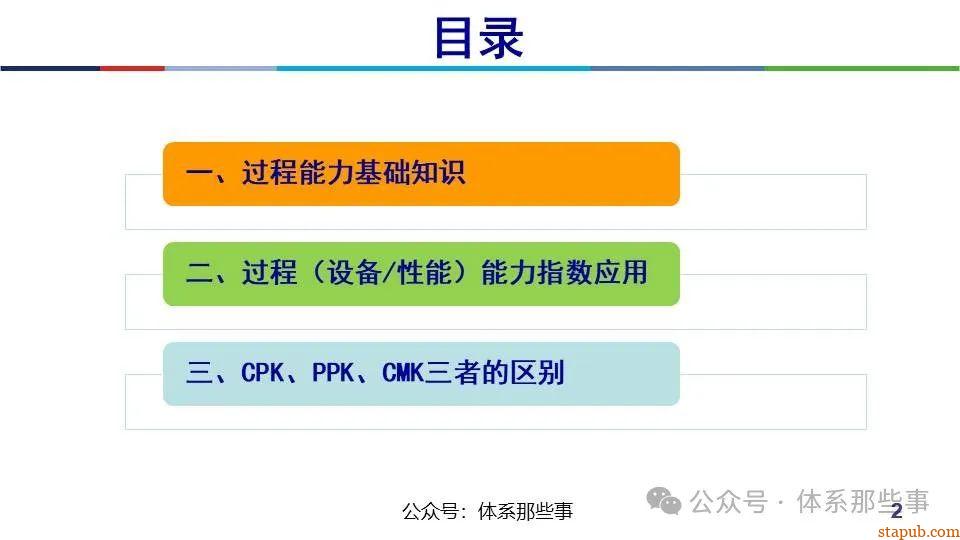 目录

一、过程能力基础知识

二、过程（设备/性能）能力指数应用

三、CPK、PPK、CMK三者的区别

公众号：体系那些事

公众号 · 体系那些事

2

stapub.com